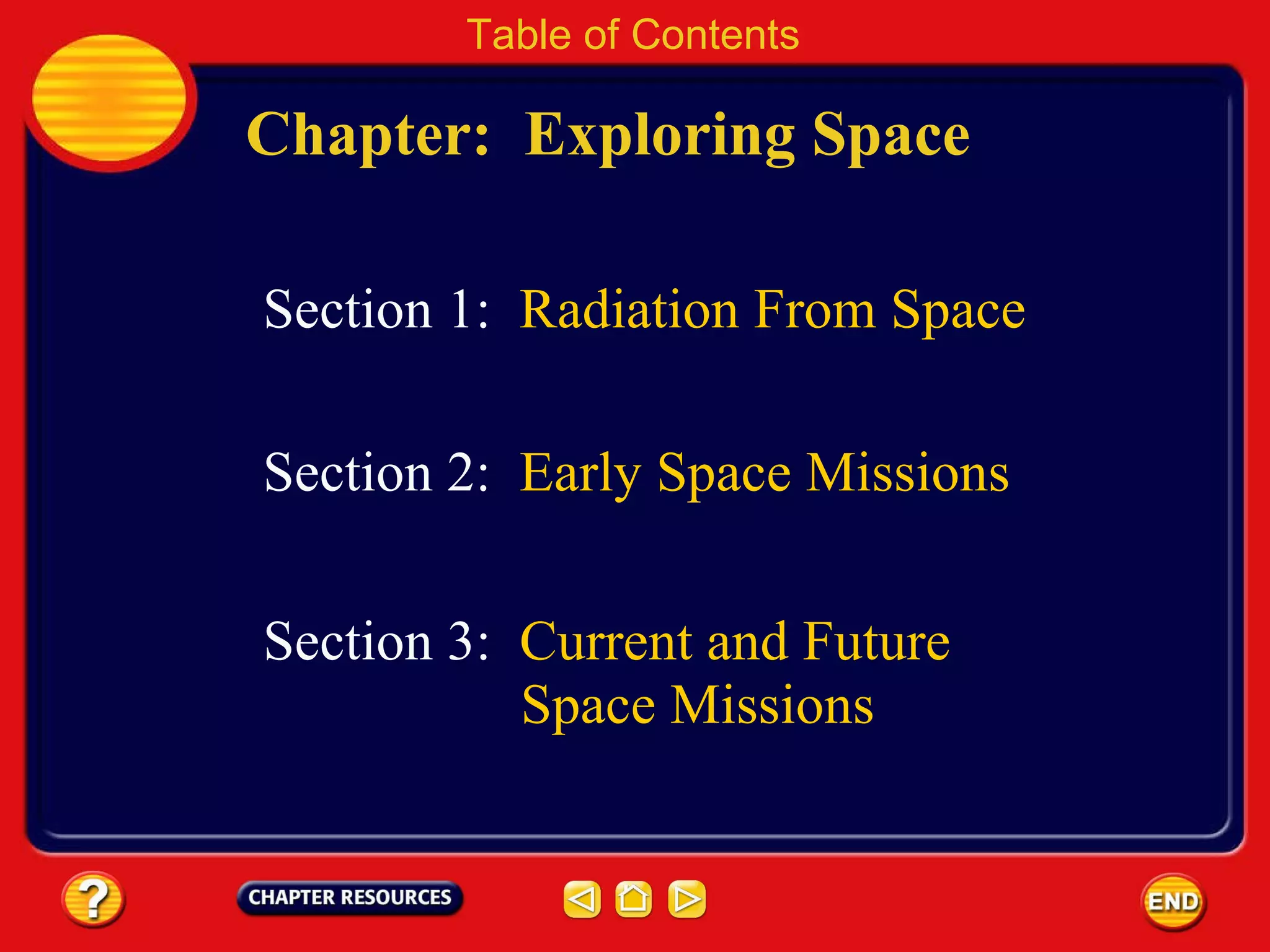 Table of Contents

Chapter: Exploring Space

Section 1: Radiation From Space

Section 2: Early Space Missions

Section 3: Current and Future Space Missions

?

CHAPTER RESOURCES

END